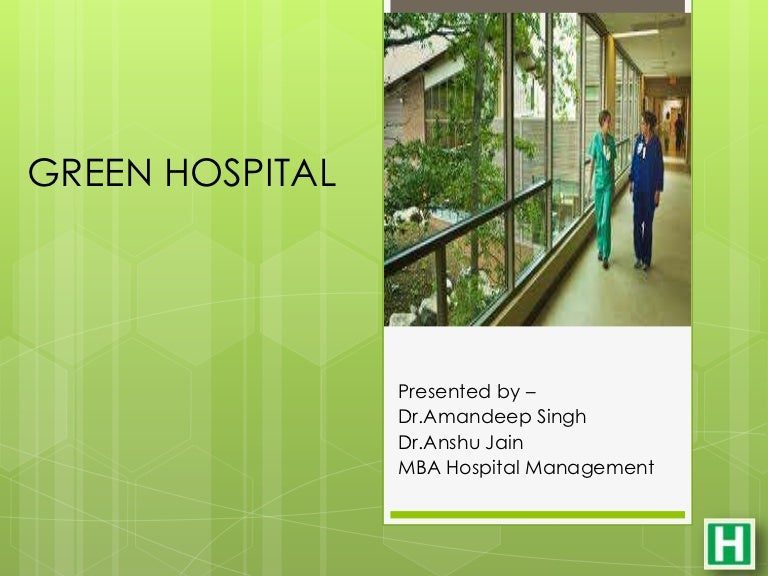 GREEN HOSPITAL

Presented by –
Dr.Amandeep Singh
Dr.Anshu Jain
MBA Hospital Management

H